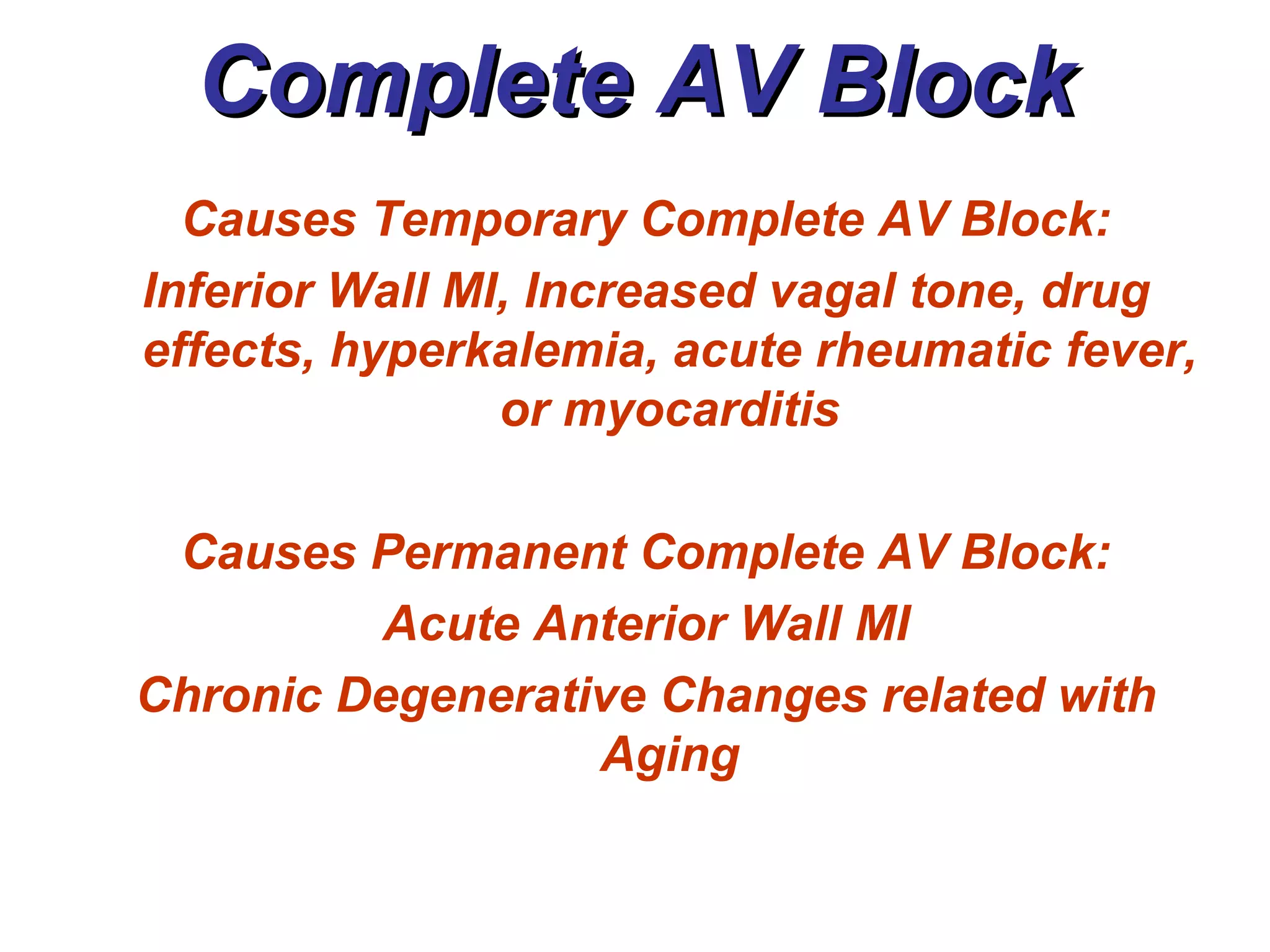 Complete AV Block

Causes Temporary Complete AV Block:

Inferior Wall MI, Increased vagal tone, drug effects, hyperkalemia, acute rheumatic fever, or myocarditis

Causes Permanent Complete AV Block:

Acute Anterior Wall MI

Chronic Degenerative Changes related with Aging